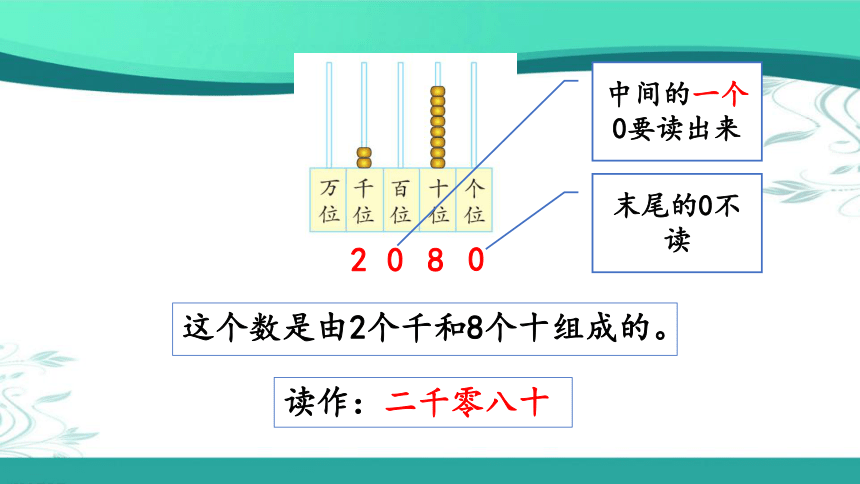 万位 千位 百位 十位 个位

2 0 8 0

中间的一个0要读出来

末尾的0不读

这个数是由2个千和8个十组成的。

读作：二千零八十